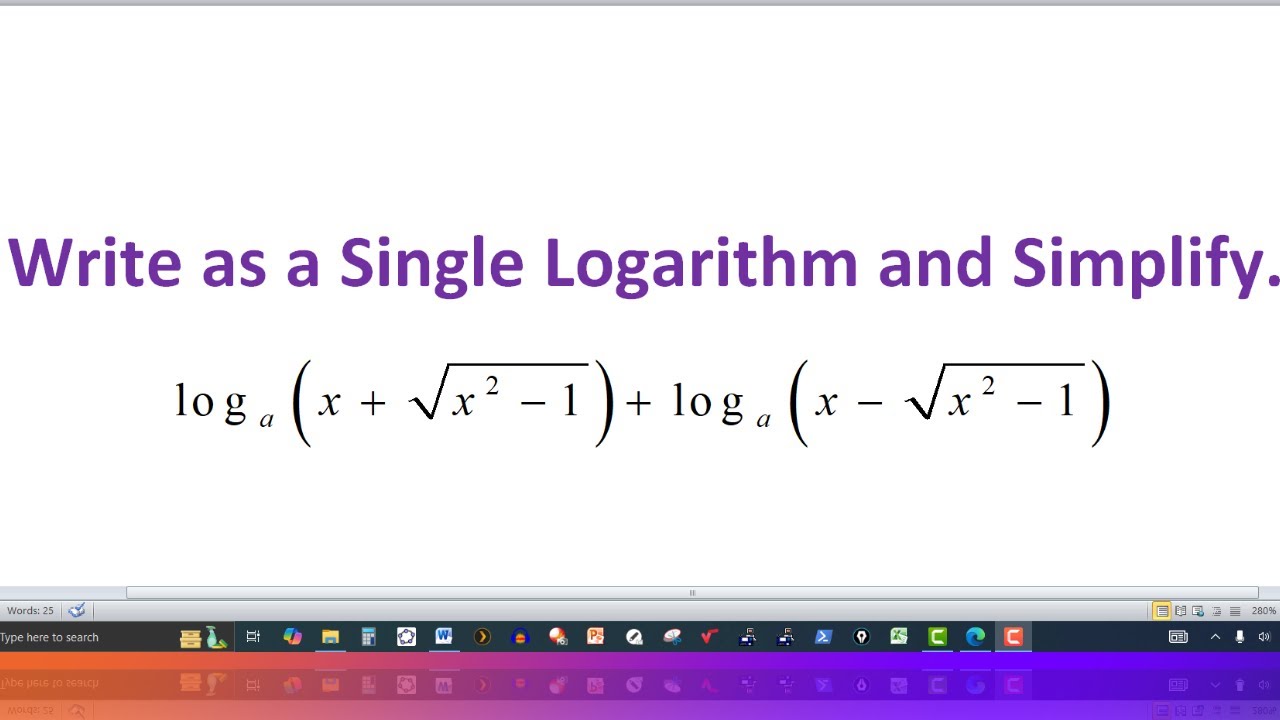 Write as a Single Logarithm and Simplify.

$\log_a\left(x+\sqrt{x^2-1}\right)+\log_a\left(x-\sqrt{x^2-1}\right)$

Words: 25

280%

Type here to search